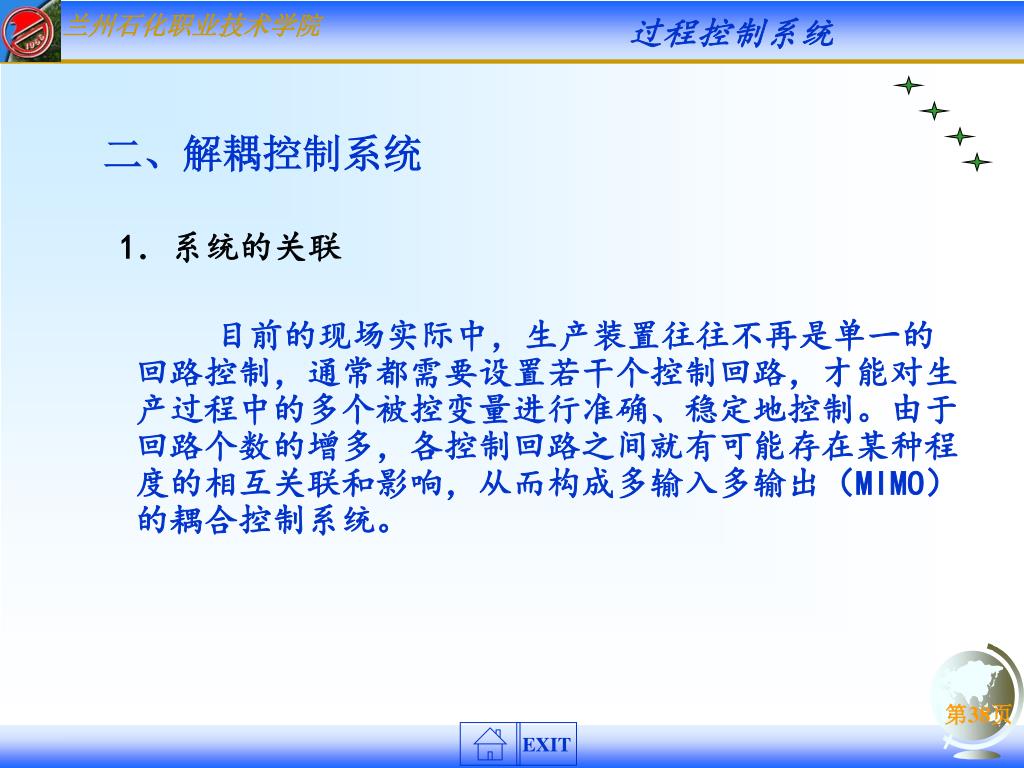 兰州石化职业技术学院

过程控制系统

二、解耦控制系统

1. 系统的关联

目前的现场实际中，生产装置往往不再是单一的回路控制，通常都需要设置若干个控制回路，才能对生产过程中的多个被控变量进行准确、稳定地控制。由于回路个数的增多，各控制回路之间就有可能存在某种程度的相互关联和影响，从而构成多输入多输出（MIMO）的耦合控制系统。

第38页

EXIT